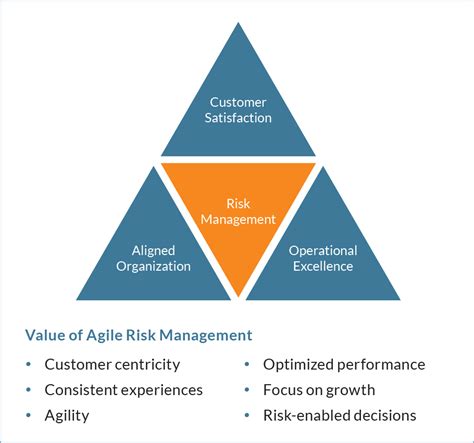 Customer Satisfaction

Risk Management

Aligned Organization

Operational Excellence

Value of Agile Risk Management

• Customer centricity
• Consistent experiences
• Agility

• Optimized performance
• Focus on growth
• Risk-enabled decisions